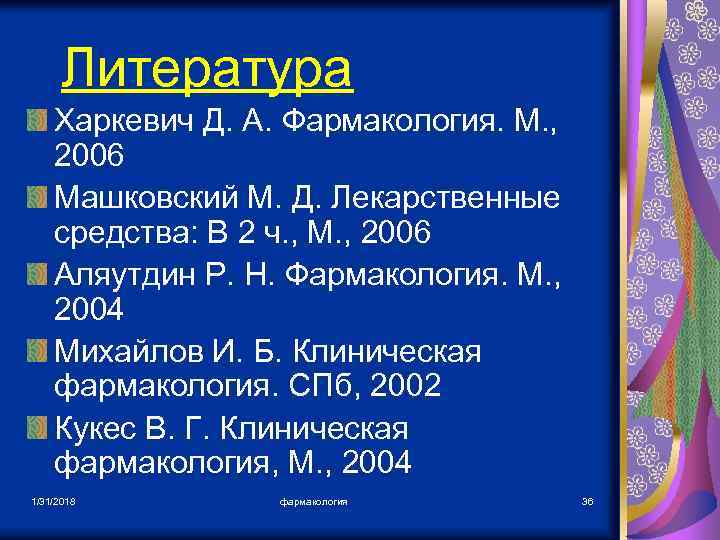 Литература

Харкевич Д. А. Фармакология. М., 2006

Машковский М. Д. Лекарственные средства: В 2 ч., М., 2006

Аляутдин Р. Н. Фармакология. М., 2004

Михайлов И. Б. Клиническая фармакология. СПб, 2002

Кукес В. Г. Клиническая фармакология, М., 2004

1/31/2018 фармакология 36